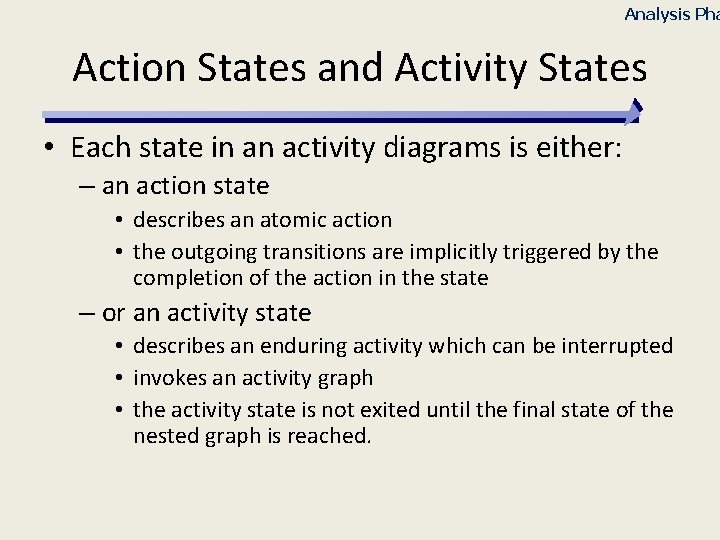 Analysis Pha

Action States and Activity States

• Each state in an activity diagrams is either:
– an action state
• describes an atomic action
• the outgoing transitions are implicitly triggered by the completion of the action in the state
– or an activity state
• describes an enduring activity which can be interrupted
• invokes an activity graph
• the activity state is not exited until the final state of the nested graph is reached.